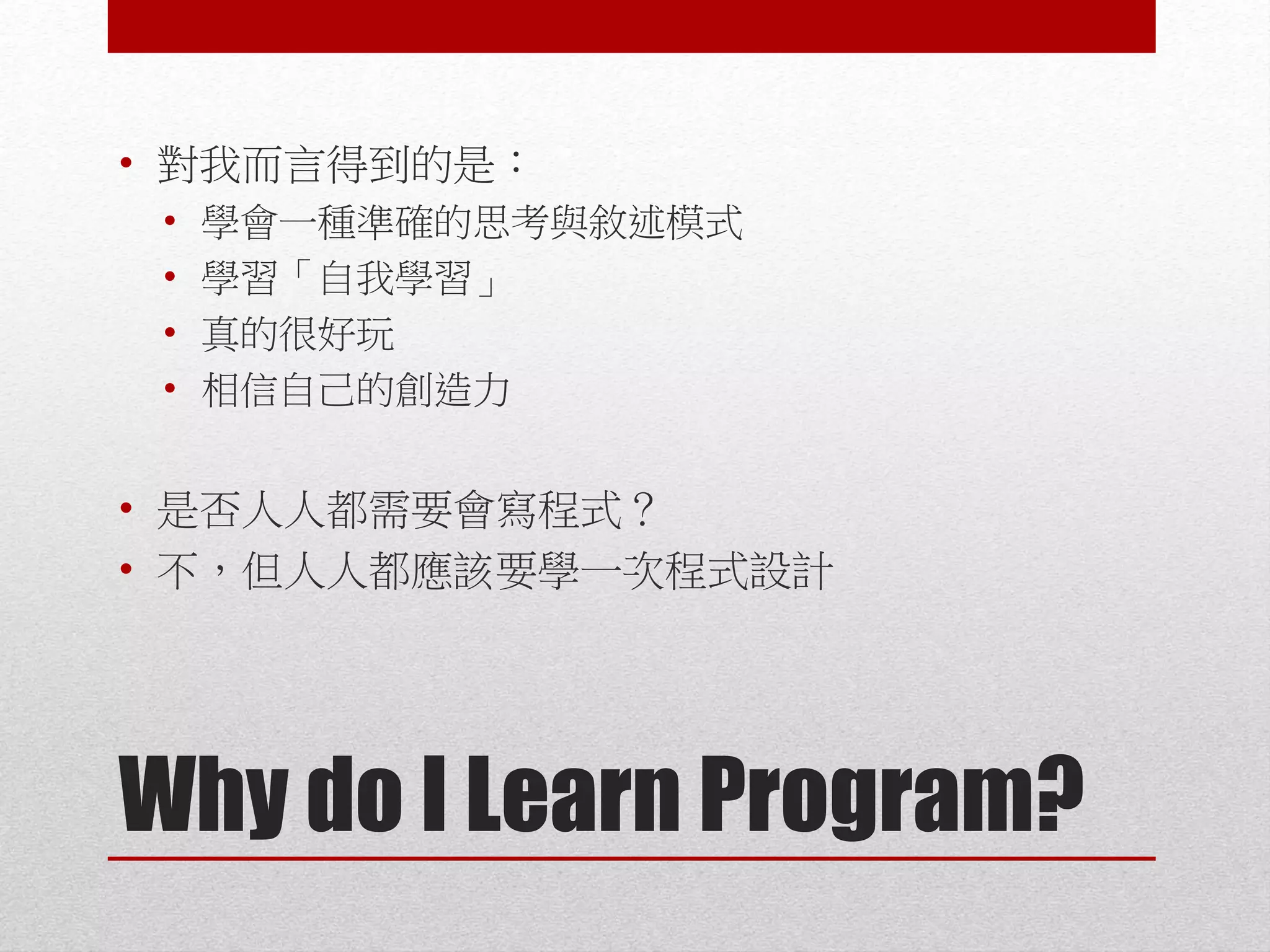 • 對我而言得到的是：
• 學會一種準確的思考與敘述模式
• 學習「自我學習」
• 真的很好玩
• 相信自己的創造力

• 是否人人都需要會寫程式？
• 不，但人人都應該要學一次程式設計

Why do I Learn Program?